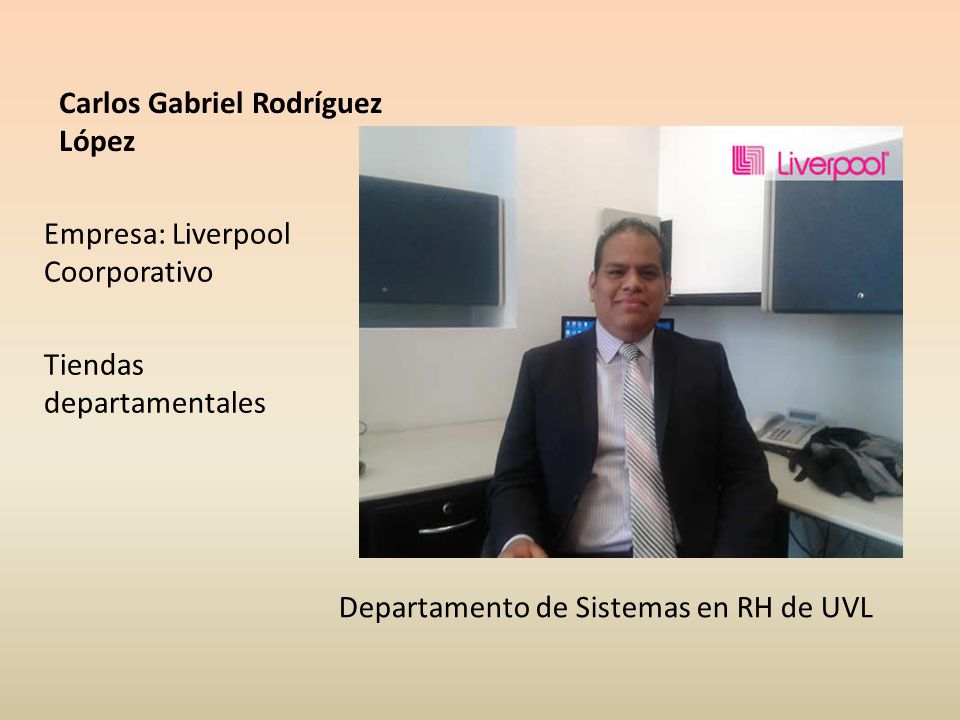 Carlos Gabriel Rodríguez López

Empresa: Liverpool Coorporativo

Tiendas departamentales

Liverpool

Departamento de Sistemas en RH de UVL